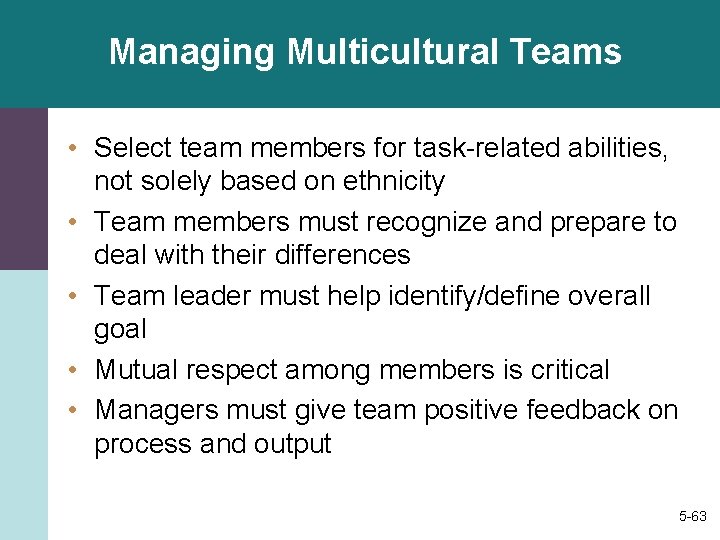 Managing Multicultural Teams

• Select team members for task-related abilities, not solely based on ethnicity
• Team members must recognize and prepare to deal with their differences
• Team leader must help identify/define overall goal
• Mutual respect among members is critical
• Managers must give team positive feedback on process and output

5-63